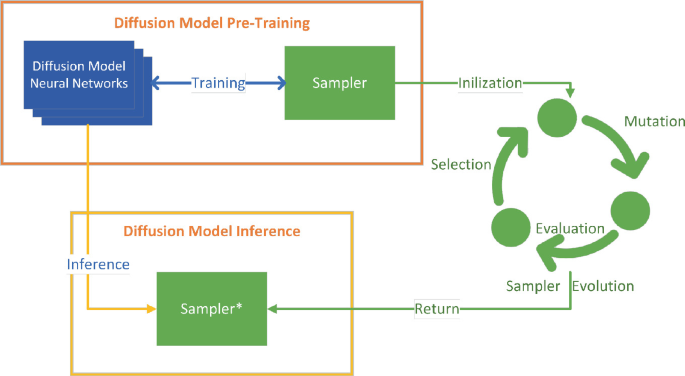 Diffusion Model Pre-Training

Diffusion Model Neural Networks

Training

Sampler

Inilization

Mutation

Selection

Evaluation

Sampler Evolution

Diffusion Model Inference

Inference

Sampler*

Return